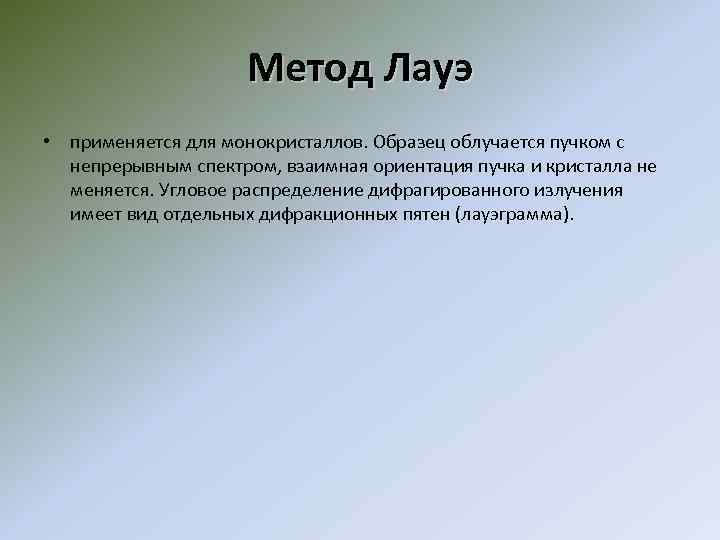 Метод Лауэ

• применяется для монокристаллов. Образец облучается пучком с непрерывным спектром, взаимная ориентация пучка и кристалла не меняется. Угловое распределение дифрагированного излучения имеет вид отдельных дифракционных пятен (лауэграмма).